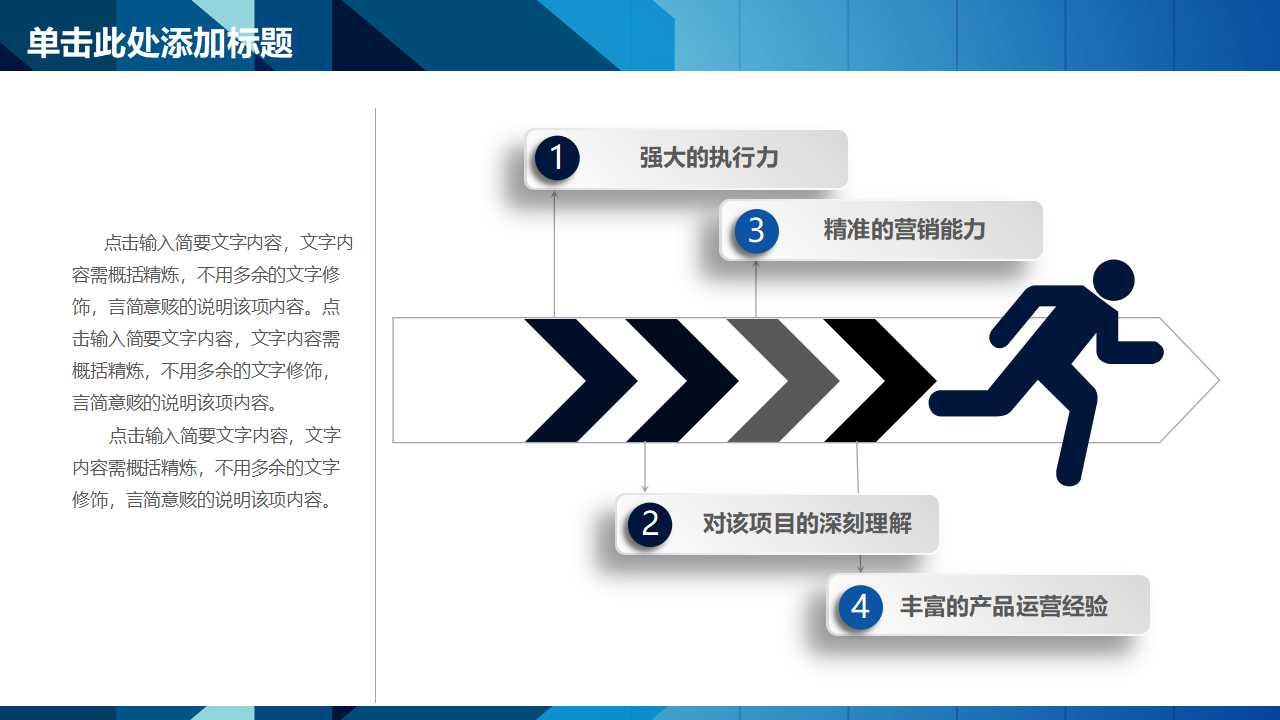 单击此处添加标题

点击输入简要文字内容，文字内容需概括精炼，不用多余的文字修饰，言简意赅的说明该项内容。点击输入简要文字内容，文字内容需概括精炼，不用多余的文字修饰，言简意赅的说明该项内容。

点击输入简要文字内容，文字内容需概括精炼，不用多余的文字修饰，言简意赅的说明该项内容。

1 强大的执行力

3 精准的营销能力

2 对该项目的深刻理解

4 丰富的产品运营经验